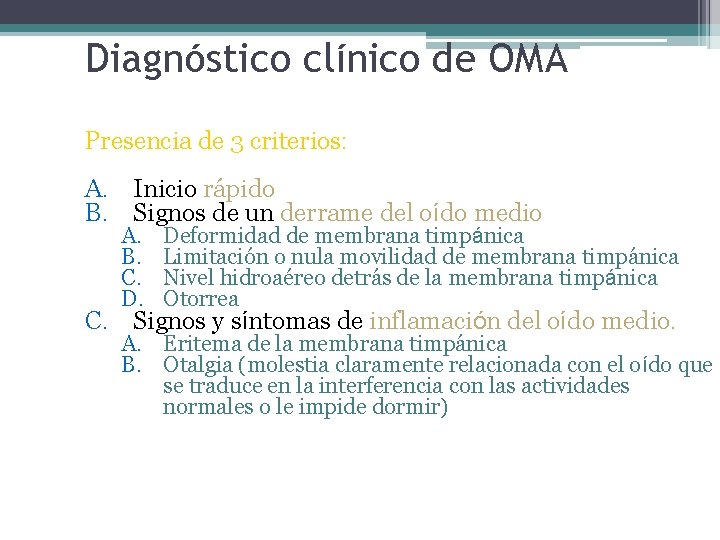 Diagnóstico clínico de OMA

Presencia de 3 criterios:

A. Inicio rápido
B. Signos de un derrame del oído medio
A. Deformidad de membrana timpánica
B. Limitación o nula movilidad de membrana timpánica
C. Nivel hidroaéreo detrás de la membrana timpánica
D. Otorrea
C. Signos y síntomas de inflamación del oído medio.
A. Eritema de la membrana timpánica
B. Otalgia (molestia claramente relacionada con el oído que se traduce en la interferencia con las actividades normales o le impide dormir)